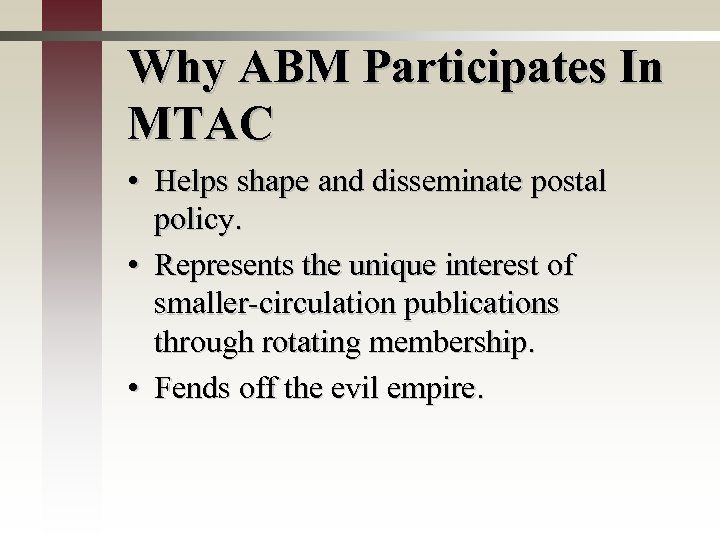 Why ABM Participates In MTAC

• Helps shape and disseminate postal policy.
• Represents the unique interest of smaller-circulation publications through rotating membership.
• Fends off the evil empire.